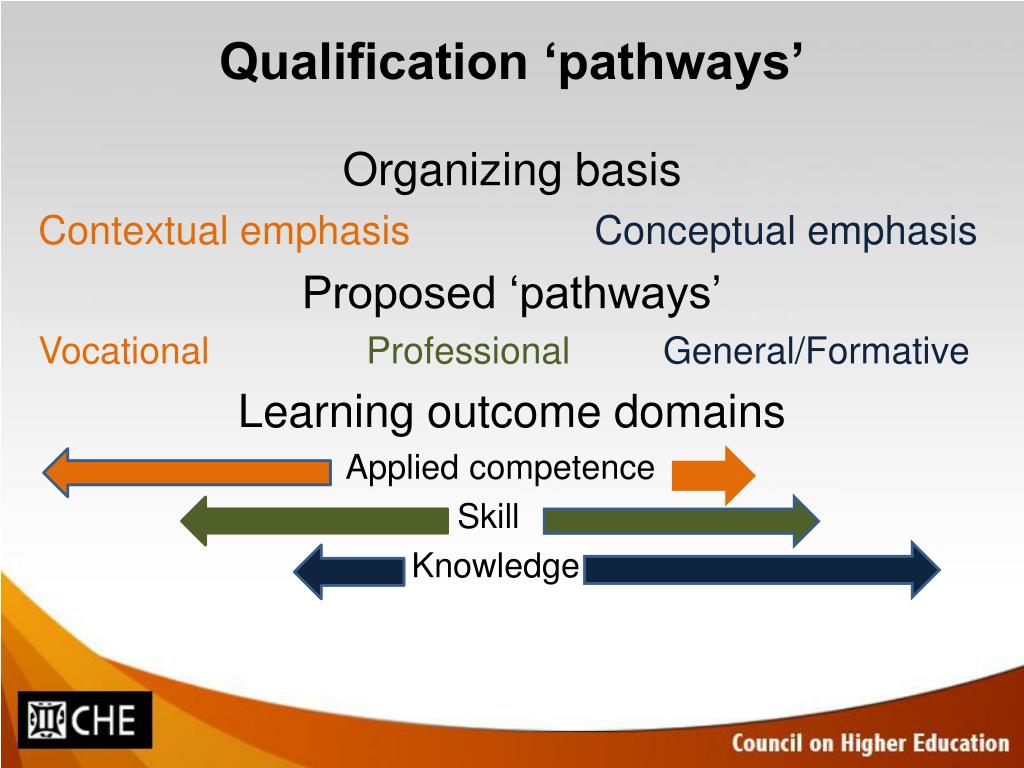 Qualification ‘pathways’

Organizing basis

Contextual emphasis

Conceptual emphasis

Proposed ‘pathways’

Vocational

Professional

General/Formative

Learning outcome domains

Applied competence

Skill

Knowledge

CHE

Council on Higher Education